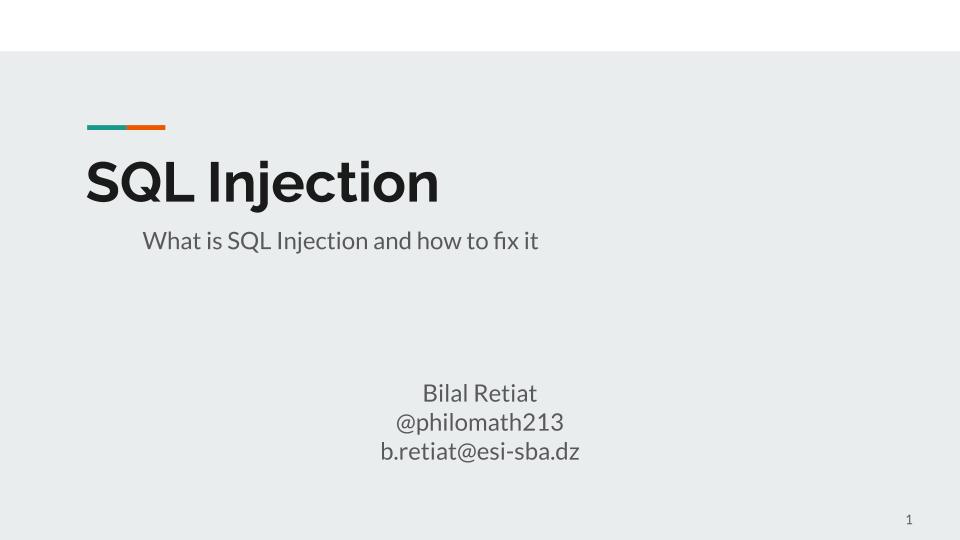 SQL Injection

What is SQL Injection and how to fix it

Bilal Retiat
@philomath213
b.retiat@esi-sba.dz

1